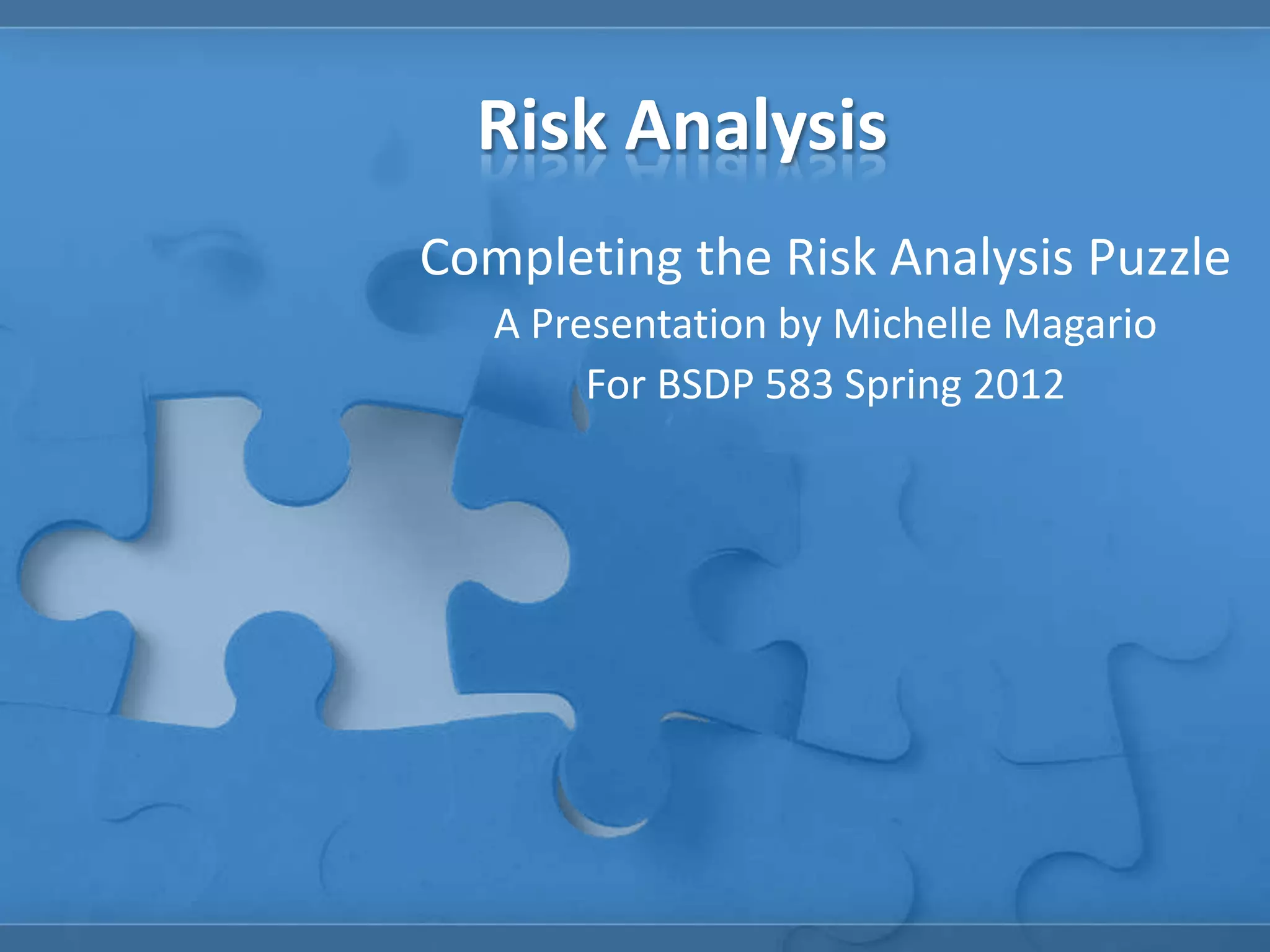 Risk Analysis

Completing the Risk Analysis Puzzle
A Presentation by Michelle Magario
For BSDP 583 Spring 2012